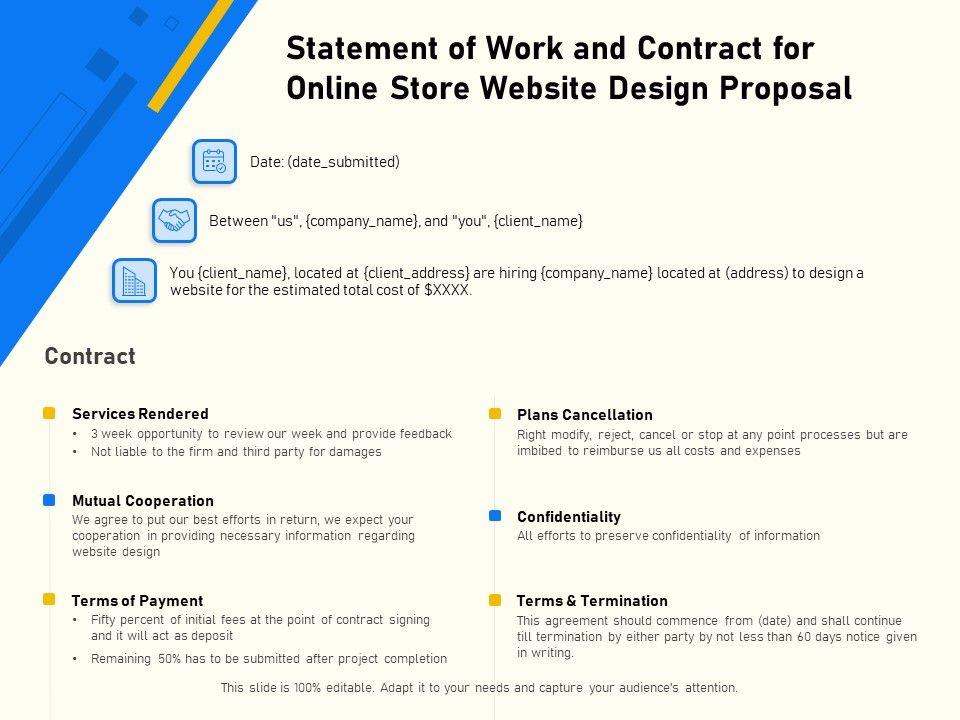 Statement of Work and Contract for Online Store Website Design Proposal

Date: (date_submitted)

Between "us", {company_name}, and "you", {client_name}

You {client_name}, located at {client_address} are hiring {company_name} located at (address) to design a website for the estimated total cost of $XXXX.

Contract

Services Rendered
• 3 week opportunity to review our week and provide feedback
• Not liable to the firm and third party for damages

Mutual Cooperation
We agree to put our best efforts in return, we expect your cooperation in providing necessary information regarding website design

Terms of Payment
• Fifty percent of initial fees at the point of contract signing and it will act as deposit
• Remaining 50% has to be submitted after project completion

Plans Cancellation
Right modify, reject, cancel or stop at any point processes but are imbibed to reimburse us all costs and expenses

Confidentiality
All efforts to preserve confidentiality of information

Terms & Termination
This agreement should commence from (date) and shall continue till termination by either party by not less than 60 days notice given in writing.

This slide is 100% editable. Adapt it to your needs and capture your audience's attention.